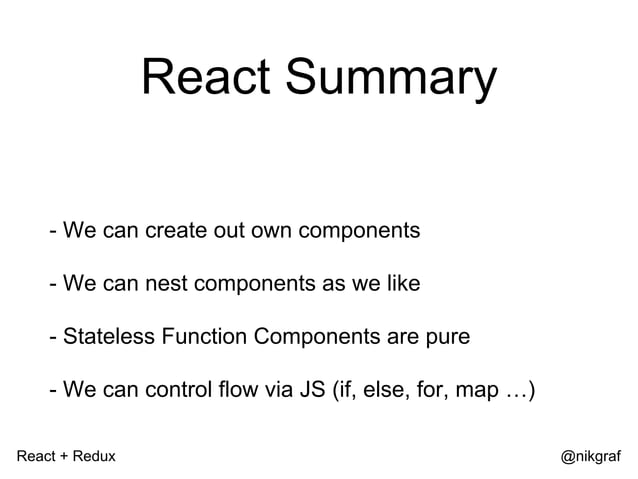 React Summary

- We can create out own components

- We can nest components as we like

- Stateless Function Components are pure

- We can control flow via JS (if, else, for, map …)

React + Redux

@nikgraf